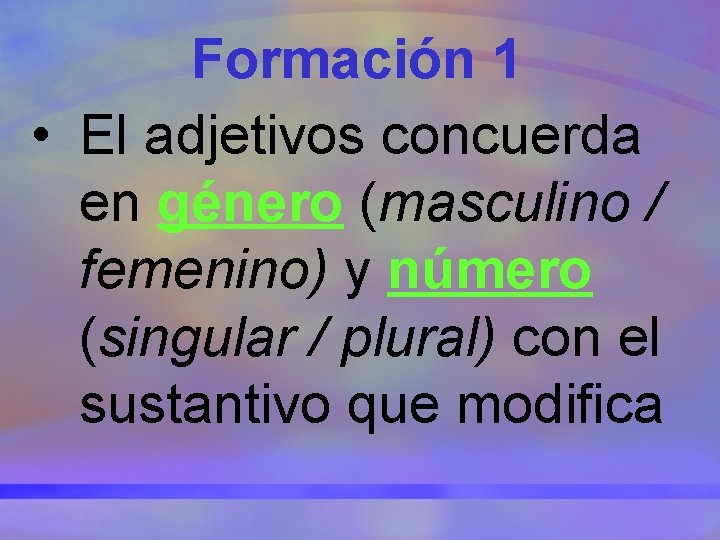 Formación 1

• El adjetivos concuerda en género (masculino / femenino) y número (singular / plural) con el sustantivo que modifica